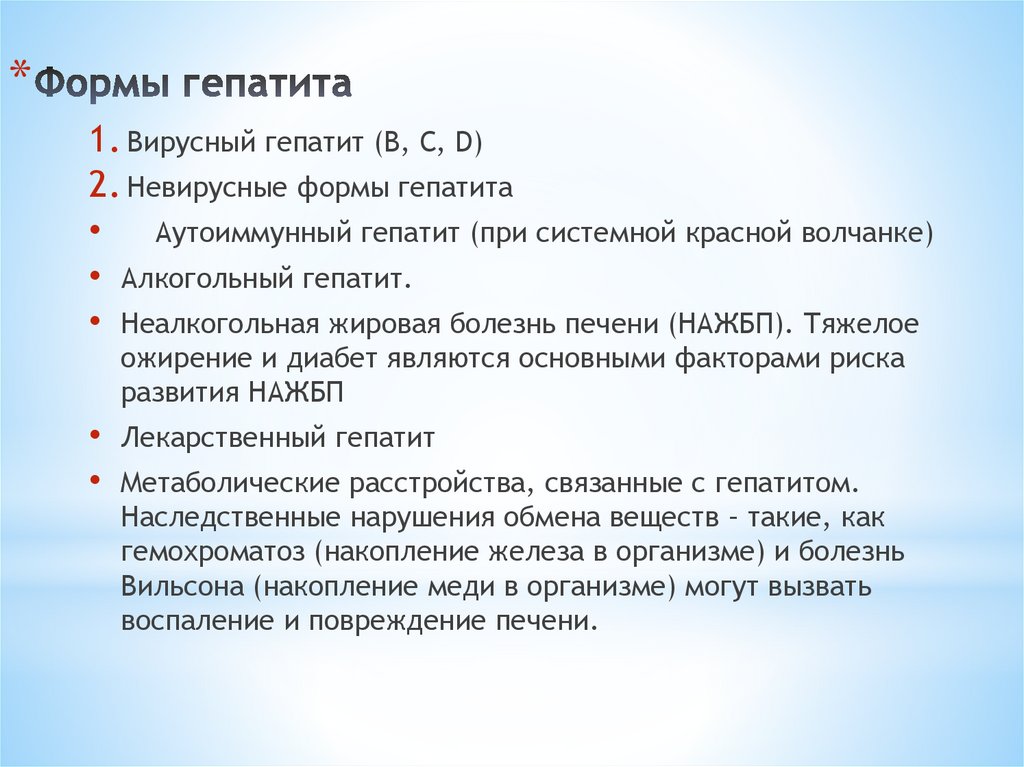 *Формы гепатита

1. Вирусный гепатит (B, C, D)

2. Невирусные формы гепатита

• Аутоиммунный гепатит (при системной красной волчанке)

• Алкогольный гепатит.

• Неалкогольная жировая болезнь печени (НАЖБП). Тяжелое ожирение и диабет являются основными факторами риска развития НАЖБП

• Лекарственный гепатит

• Метаболические расстройства, связанные с гепатитом. Наследственные нарушения обмена веществ - такие, как гемохроматоз (накопление железа в организме) и болезнь Вильсона (накопление меди в организме) могут вызвать воспаление и повреждение печени.